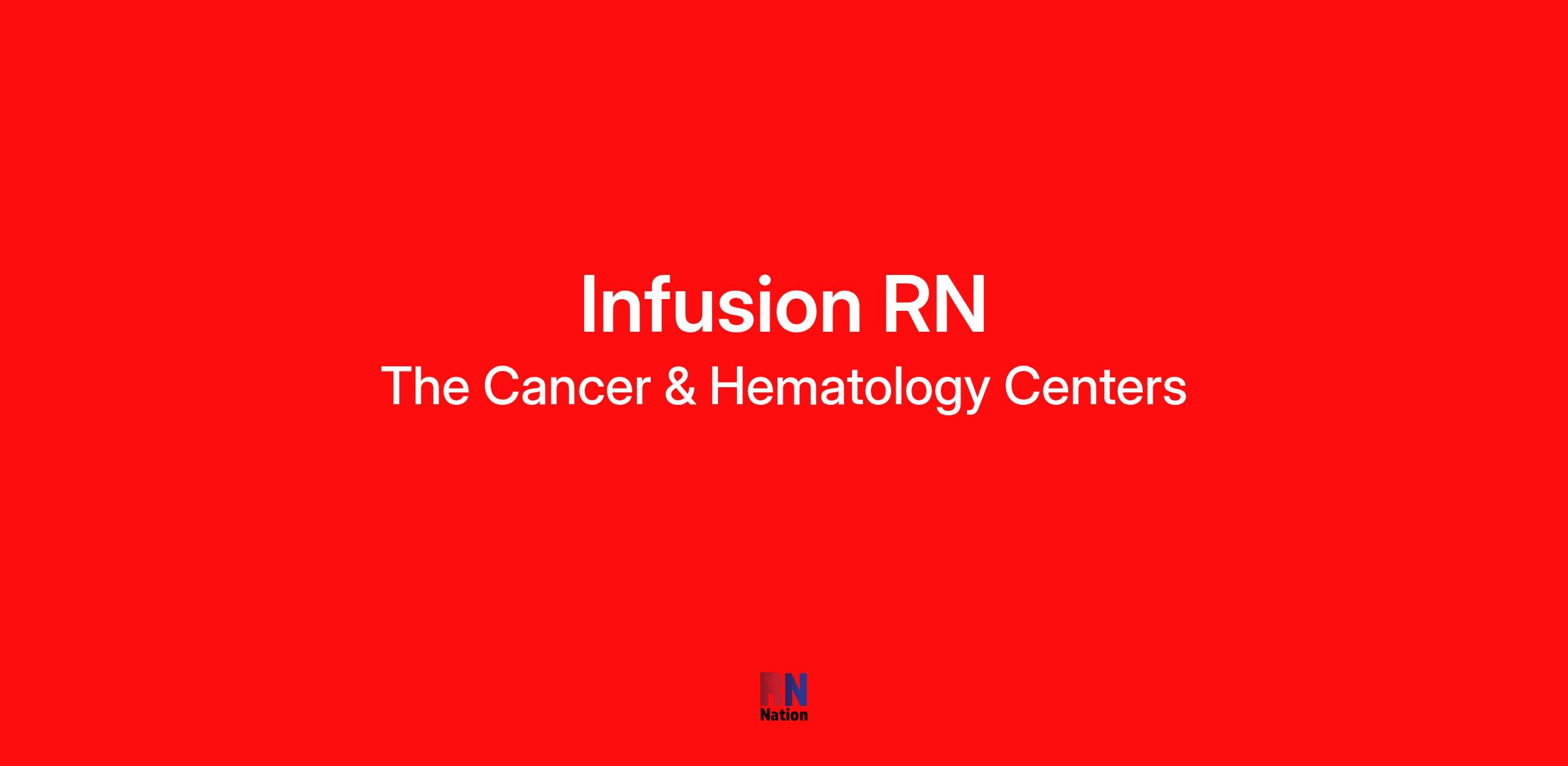 Infusion RN
The Cancer & Hematology Centers

RN
Nation